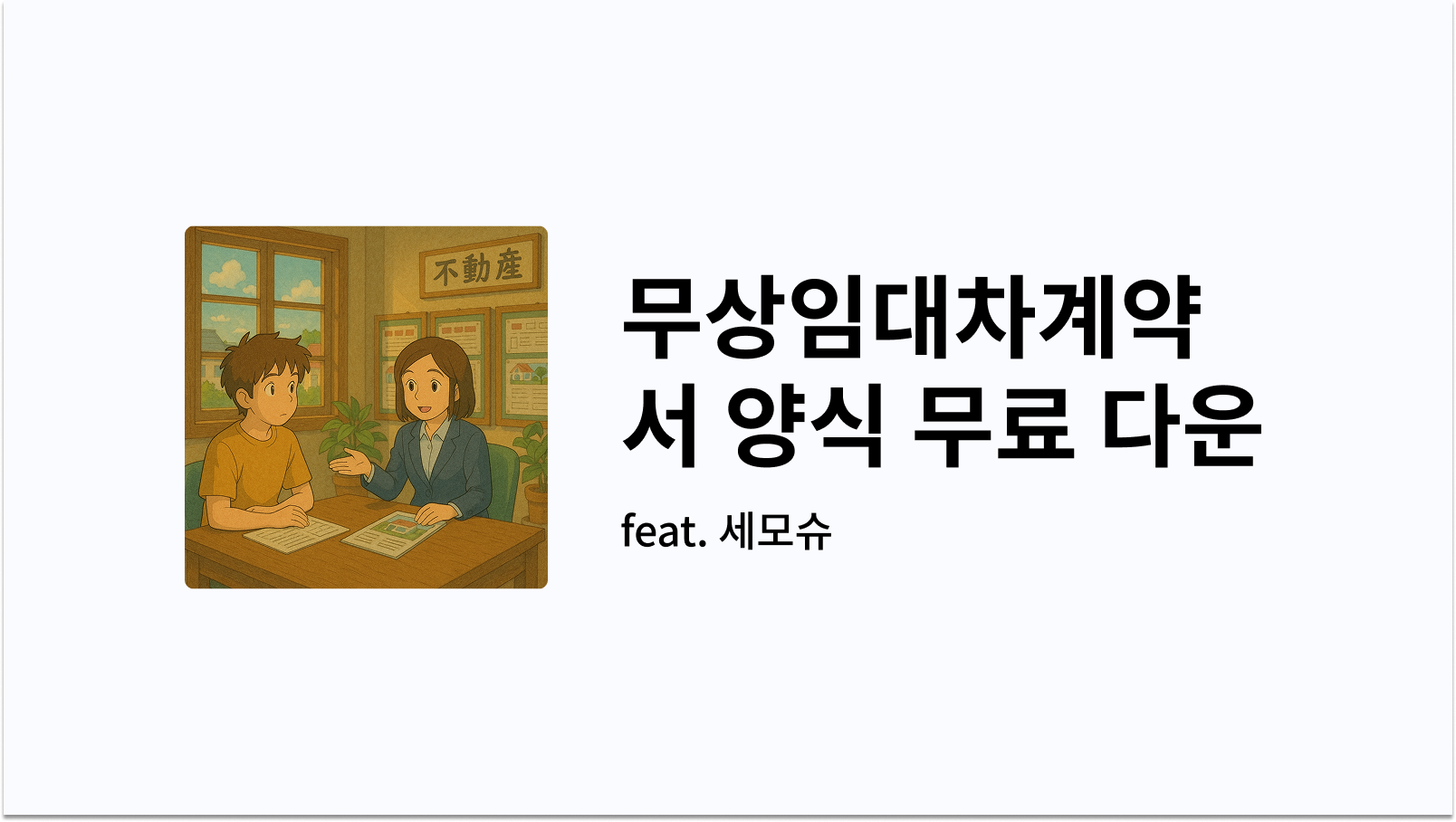 不動産

무상임대차계약서 양식 무료 다운

feat. 세모슈